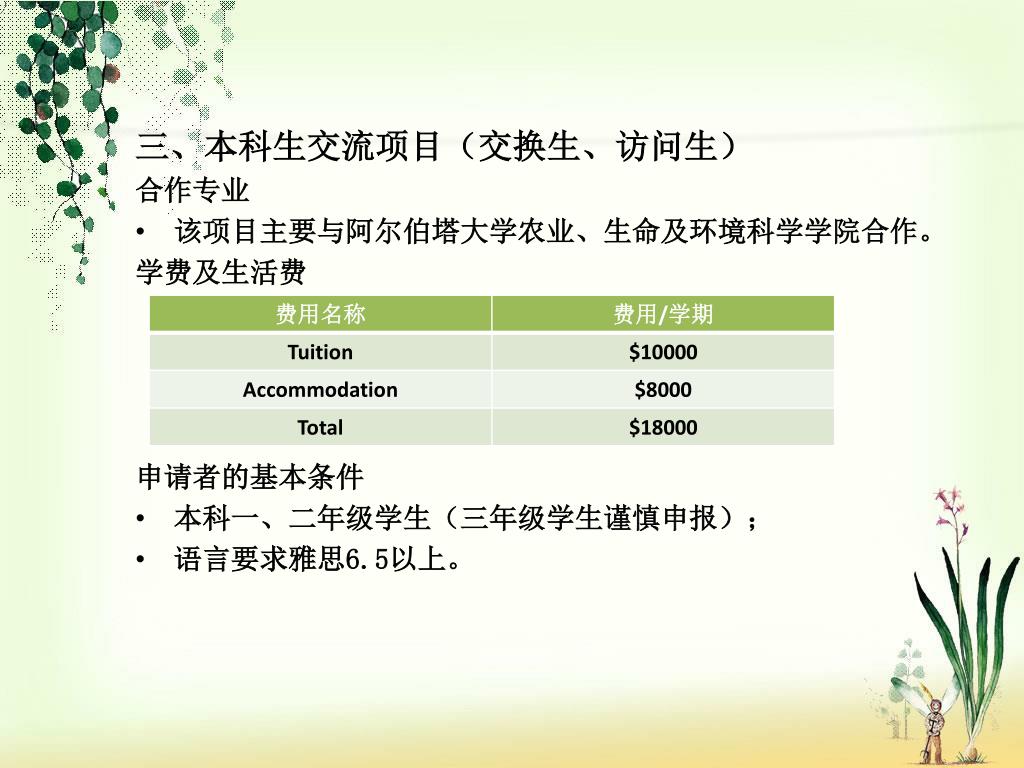 三、本科生交流项目（交换生、访问生）

合作专业

• 该项目主要与阿尔伯塔大学农业、生命及环境科学学院合作。

学费及生活费

| 费用名称 | 费用/学期 |
|---|---|
| Tuition | \$10000 |
| Accommodation | \$8000 |
| Total | \$18000 |

申请者的基本条件

• 本科一、二年级学生（三年级学生谨慎申报）；

• 语言要求雅思6.5以上。